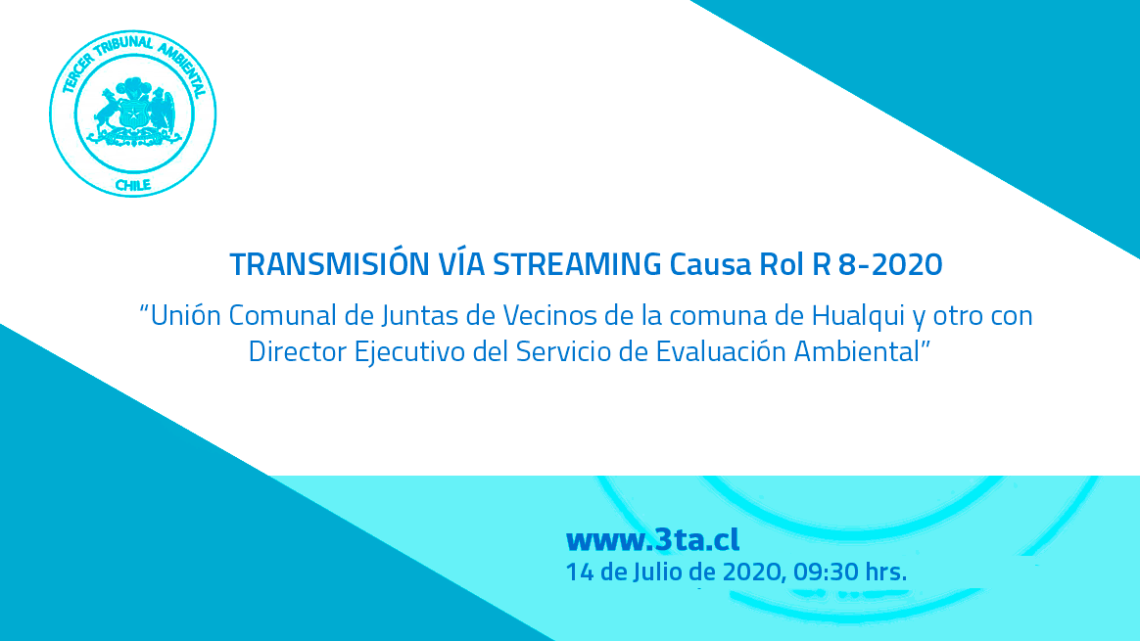 TERCER TRIBUNAL AMBIENTAL
CHILE

TRANSMISIÓN VÍA STREAMING Causa Rol R 8-2020

"Unión Comunal de Juntas de Vecinos de la comuna de Hualqui y otro con Director Ejecutivo del Servicio de Evaluación Ambiental"

www.3ta.cl
14 de Julio de 2020, 09:30 hrs.